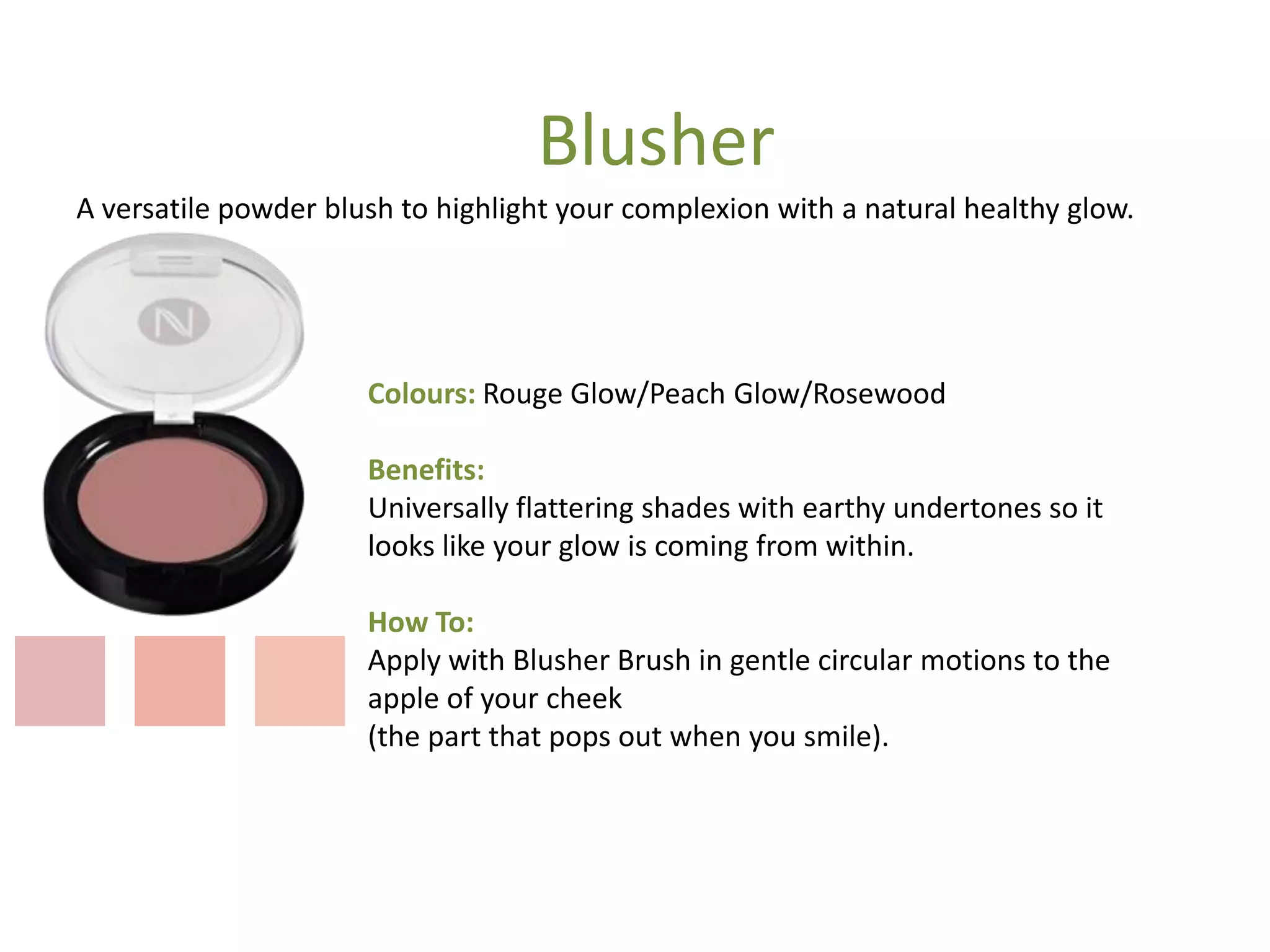 Blusher

A versatile powder blush to highlight your complexion with a natural healthy glow.

N

Colours: Rouge Glow/Peach Glow/Rosewood

Benefits:
Universally flattering shades with earthy undertones so it looks like your glow is coming from within.

How To:
Apply with Blusher Brush in gentle circular motions to the apple of your cheek
(the part that pops out when you smile).